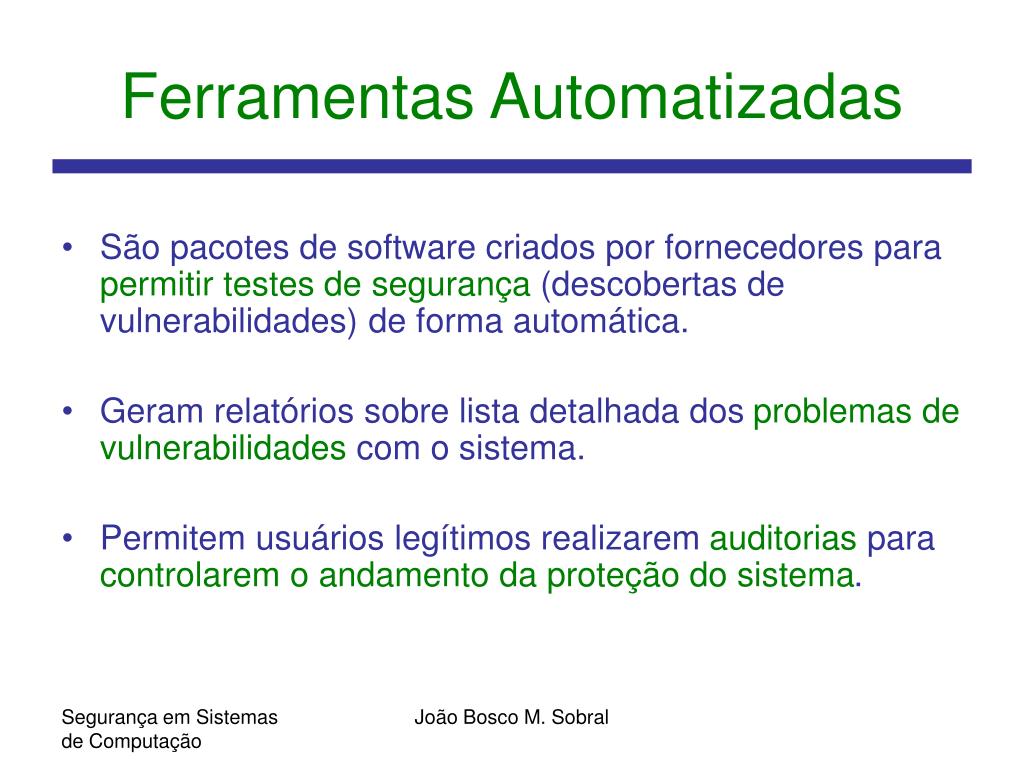 Ferramentas Automatizadas

• São pacotes de software criados por fornecedores para permitir testes de segurança (descobertas de vulnerabilidades) de forma automática.

• Geram relatórios sobre lista detalhada dos problemas de vulnerabilidades com o sistema.

• Permitem usuários legítimos realizarem auditorias para controlarem o andamento da proteção do sistema.

Segurança em Sistemas de Computação

João Bosco M. Sobral